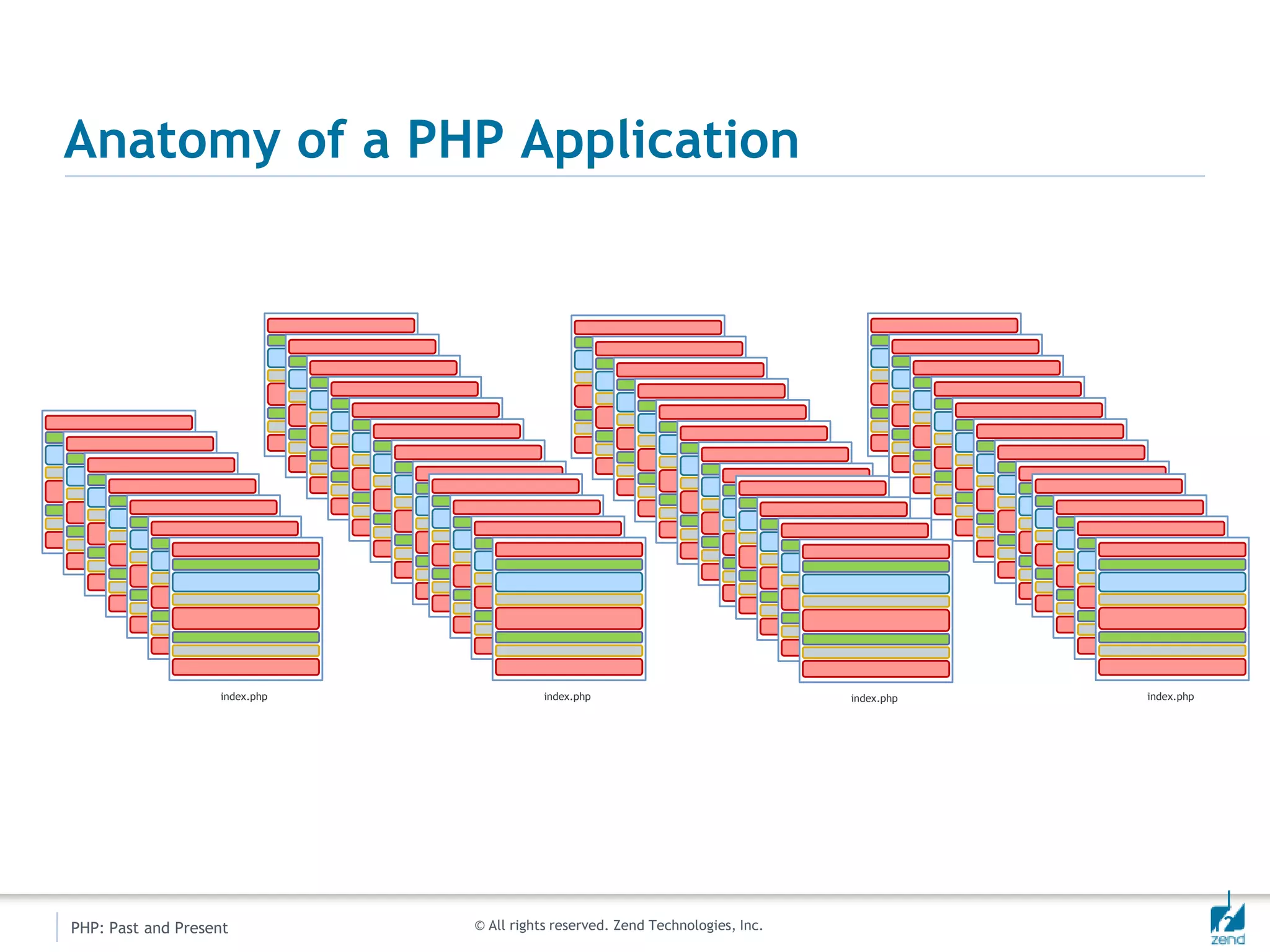 Anatomy of a PHP Application

index.php

index.php

index.php

index.php

PHP: Past and Present

© All rights reserved. Zend Technologies, Inc.

zend